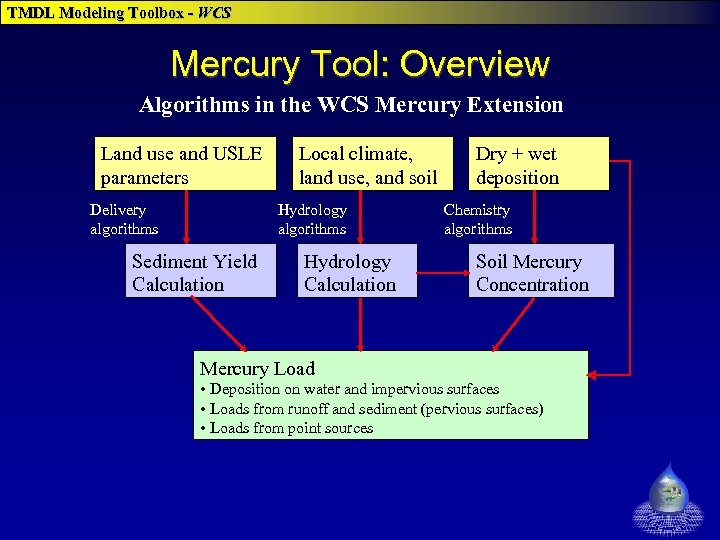 TMDL Modeling Toolbox - WCS

Mercury Tool: Overview

Algorithms in the WCS Mercury Extension

Land use and USLE parameters

Local climate, land use, and soil

Dry + wet deposition

Delivery algorithms

Hydrology algorithms

Chemistry algorithms

Sediment Yield Calculation

Hydrology Calculation

Soil Mercury Concentration

Mercury Load
• Deposition on water and impervious surfaces
• Loads from runoff and sediment (pervious surfaces)
• Loads from point sources